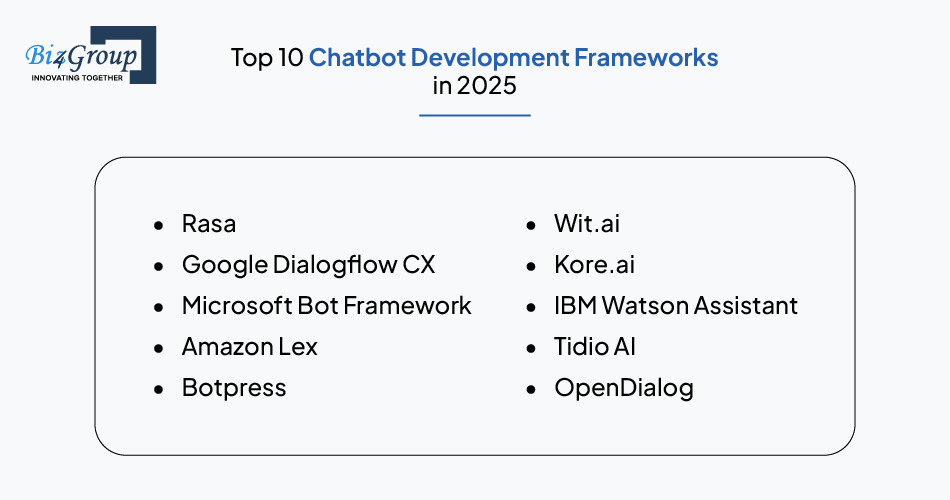 Biz4Group
INNOVATING TOGETHER

Top 10 Chatbot Development Frameworks in 2025

- Rasa
- Google Dialogflow CX
- Microsoft Bot Framework
- Amazon Lex
- Botpress

- Wit.ai
- Kore.ai
- IBM Watson Assistant
- Tidio AI
- OpenDialog